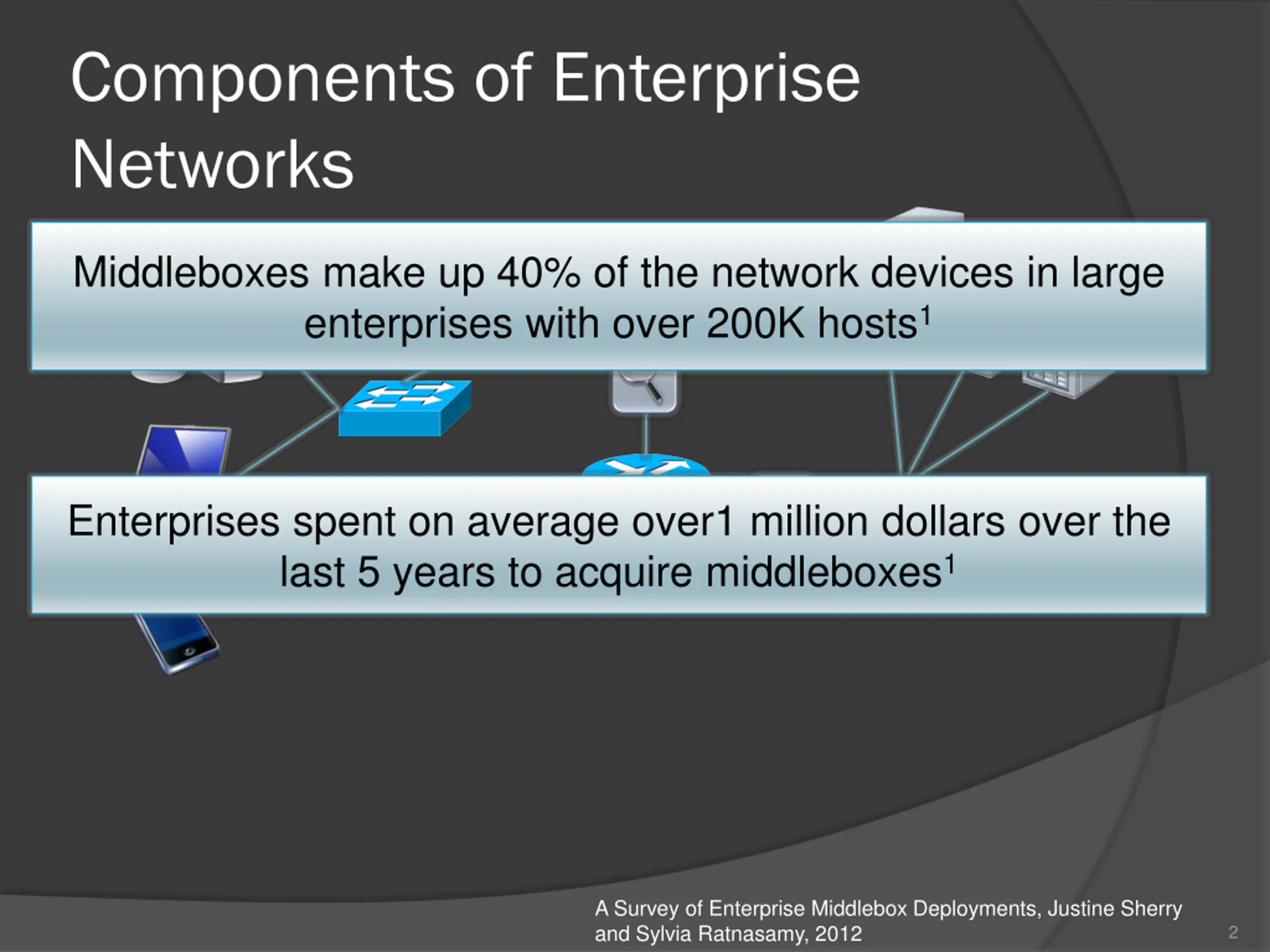 Components of Enterprise Networks

Middleboxes make up 40% of the network devices in large enterprises with over 200K hosts$^1$

Enterprises spent on average over1 million dollars over the last 5 years to acquire middleboxes$^1$

A Survey of Enterprise Middlebox Deployments, Justine Sherry and Sylvia Ratnasamy, 2012

2